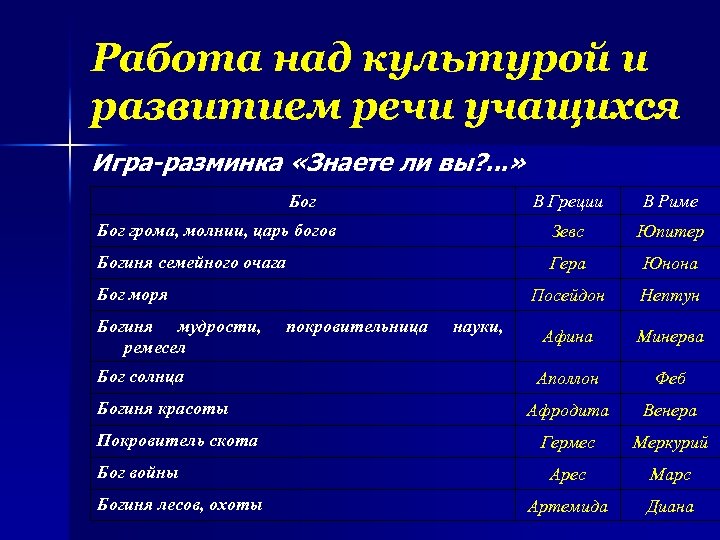 Работа над культурой и развитием речи учащихся

Игра-разминка «Знаете ли вы?...»

| Бог | В Греции | В Риме |
|---|---|---|
| Бог грома, молнии, царь богов | Зевс | Юпитер |
| Богиня семейного очага | Гера | Юнона |
| Бог моря | Посейдон | Нептун |
| Богиня мудрости, покровительница науки, ремесел | Афина | Минерва |
| Бог солнца | Аполлон | Феб |
| Богиня красоты | Афродита | Венера |
| Покровитель скота | Гермес | Меркурий |
| Бог войны | Арес | Марс |
| Богиня лесов, охоты | Артемида | Диана |